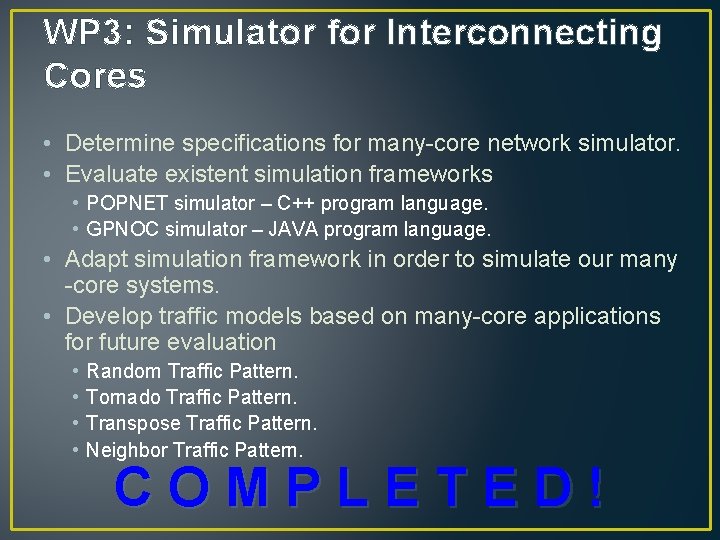 WP3: Simulator for Interconnecting Cores

• Determine specifications for many-core network simulator.
• Evaluate existent simulation frameworks
  • POPNET simulator – C++ program language.
  • GPNOC simulator – JAVA program language.
• Adapt simulation framework in order to simulate our many -core systems.
• Develop traffic models based on many-core applications for future evaluation
  • Random Traffic Pattern.
  • Tornado Traffic Pattern.
  • Transpose Traffic Pattern.
  • Neighbor Traffic Pattern.

C O M P L E T E D !